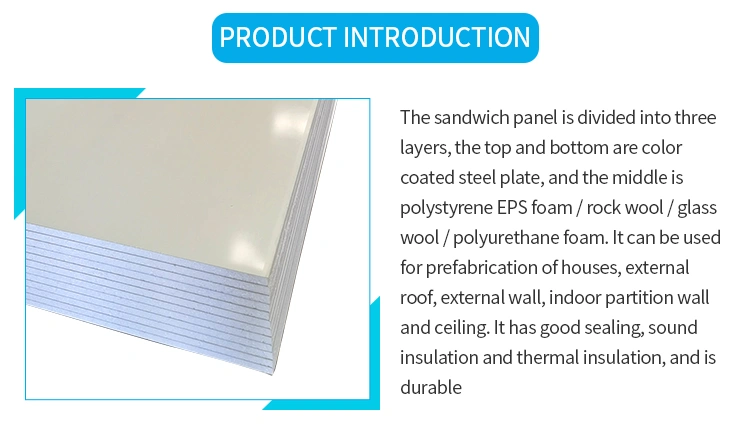 PRODUCT INTRODUCTION

The sandwich panel is divided into three layers, the top and bottom are color coated steel plate, and the middle is polystyrene EPS foam / rock wool / glass wool / polyurethane foam. It can be used for prefabrication of houses, external roof, external wall, indoor partition wall and ceiling. It has good sealing, sound insulation and thermal insulation, and is durable